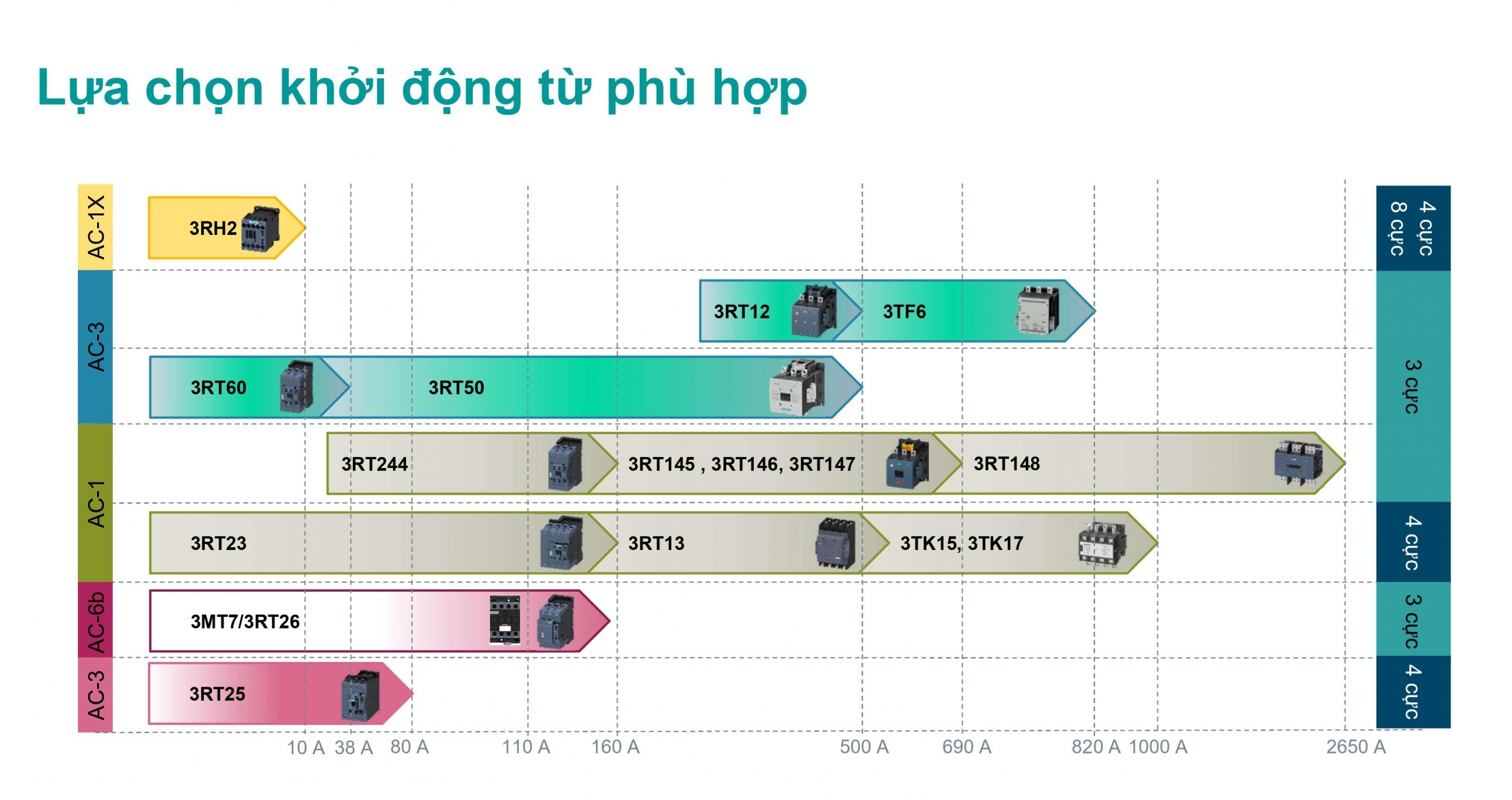 Lựa chọn khởi động từ phù hợp

AC-1X
3RH2
4 cực
8 cực

AC-3
3RT12
3TF6
3RT60
3RT50
3 cực

AC-1
3RT244
3RT145 , 3RT146, 3RT147
3RT148
3RT23
3RT13
3TK15, 3TK17
4 cực

AC-6b
3MT7/3RT26
3 cực

AC-3
3RT25
4 cực

10 A 38 A 80 A 110 A 160 A 500 A 690 A 820 A 1000 A 2650 A